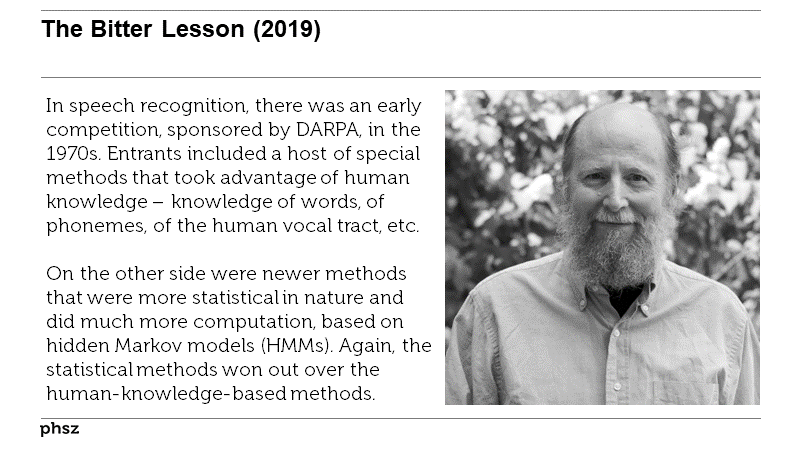 The Bitter Lesson (2019)

In speech recognition, there was an early competition, sponsored by DARPA, in the 1970s. Entrants included a host of special methods that took advantage of human knowledge – knowledge of words, of phonemes, of the human vocal tract, etc.

On the other side were newer methods that were more statistical in nature and did much more computation, based on hidden Markov models (HMMs). Again, the statistical methods won out over the human-knowledge-based methods.

phsz